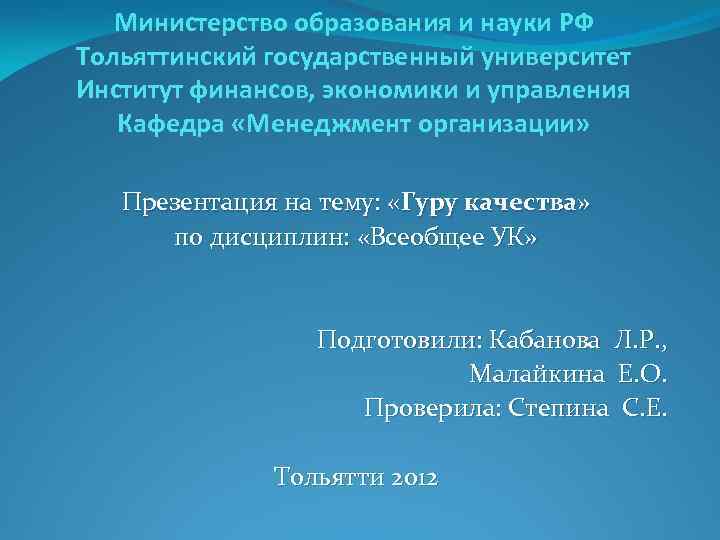 Министерство образования и науки РФ
Тольяттинский государственный университет
Институт финансов, экономики и управления
Кафедра «Менеджмент организации»

Презентация на тему: «Гуру качества»
по дисциплин: «Всеобщее УК»

Подготовили: Кабанова Л.Р.,
Малайкина Е.О.
Проверила: Степина С.Е.

Тольятти 2012